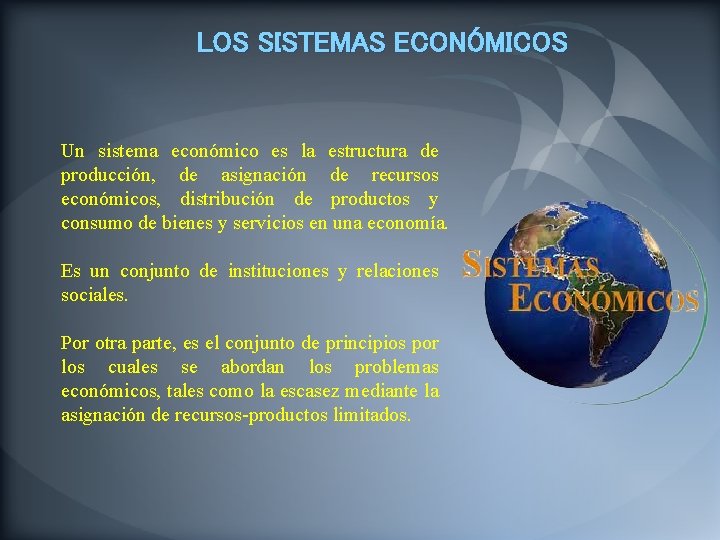 LOS SISTEMAS ECONÓMICOS

Un sistema económico es la estructura de producción, de asignación de recursos económicos, distribución de productos y consumo de bienes y servicios en una economía.

Es un conjunto de instituciones y relaciones sociales.

Por otra parte, es el conjunto de principios por los cuales se abordan los problemas económicos, tales como la escasez mediante la asignación de recursos-productos limitados.

SISTEMAS ECONÓMICOS